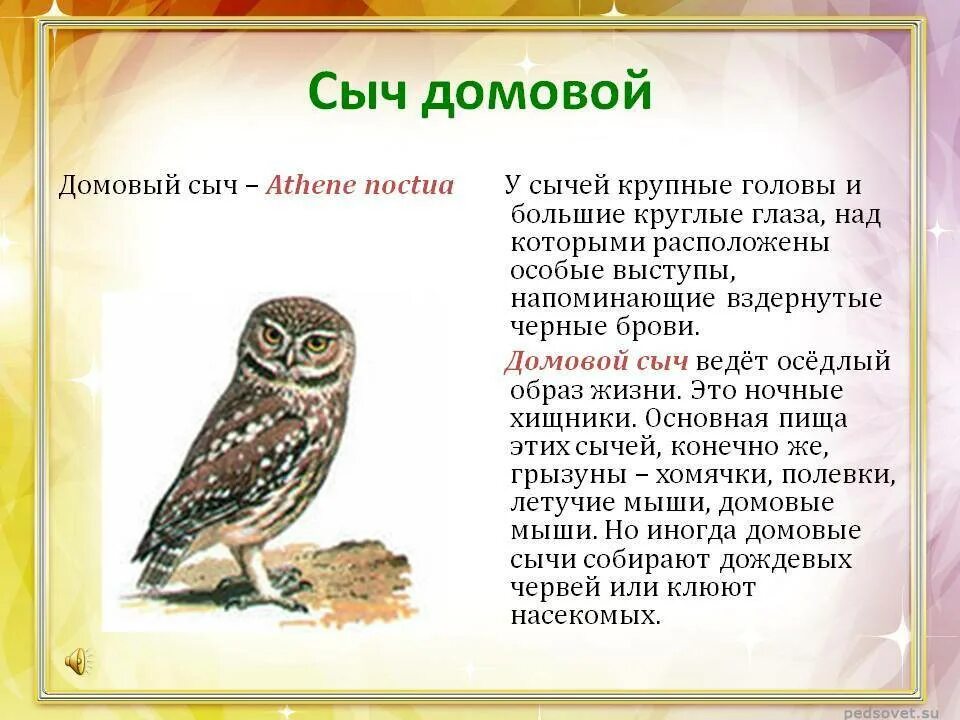 Сыч домовой

Домовый сыч – Athene noctua

У сычей крупные головы и большие круглые глаза, над которыми расположены особые выступы, напоминающие вздернутые черные брови.

Домовой сыч ведёт осёдлый образ жизни. Это ночные хищники. Основная пища этих сычей, конечно же, грызуны – хомячки, полевки, летучие мыши, домовые мыши. Но иногда домовые сычи собирают дождевых червей или клюют насекомых.

pedsovet.su